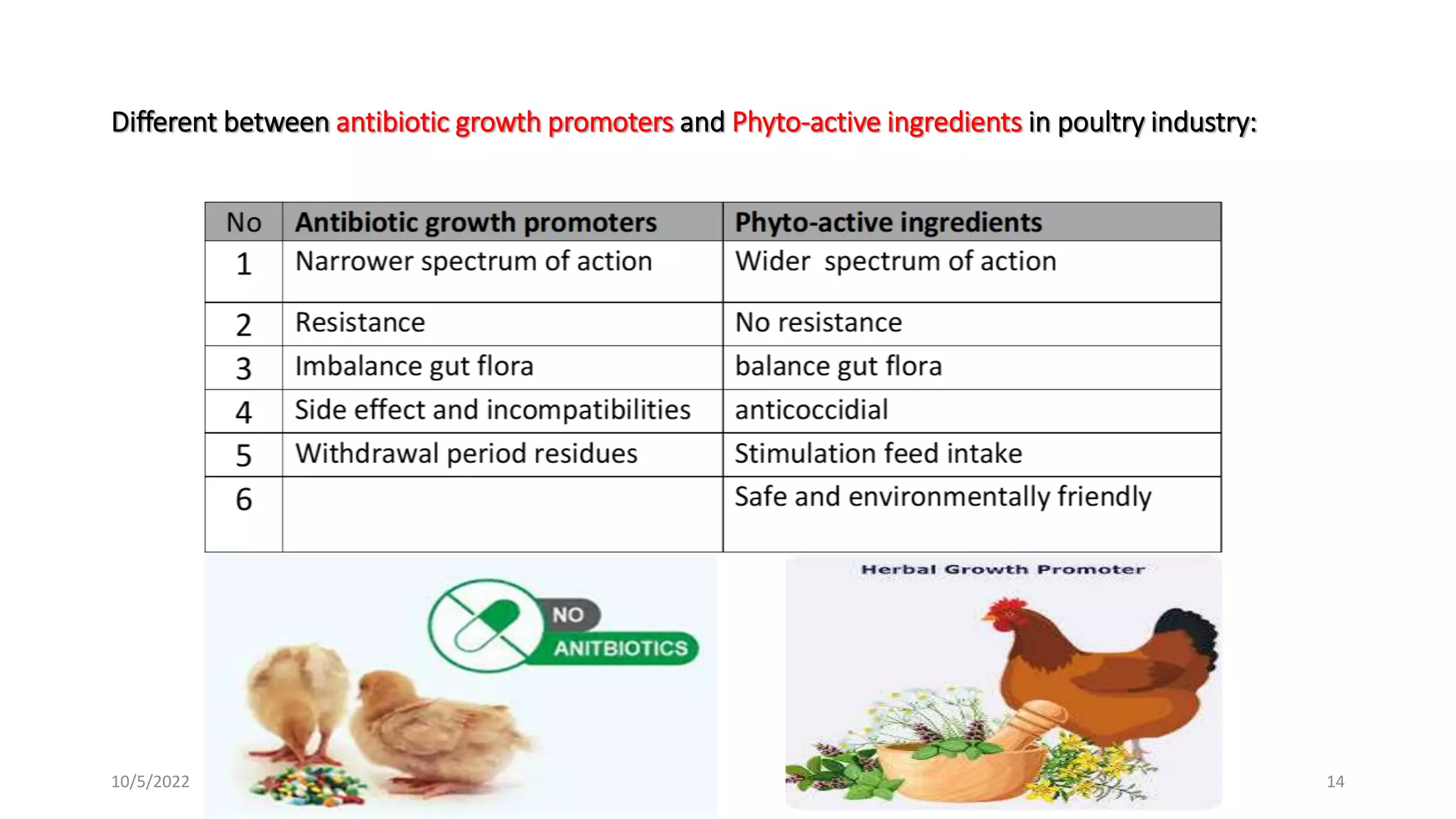 Different between antibiotic growth promoters and Phyto-active ingredients in poultry industry:

| No | Antibiotic growth promoters | Phyto-active ingredients |
|---|---|---|
| 1 | Narrower spectrum of action | Wider spectrum of action |
| 2 | Resistance | No resistance |
| 3 | Imbalance gut flora | balance gut flora |
| 4 | Side effect and incompatibilities | anticoccidial |
| 5 | Withdrawal period residues | Stimulation feed intake |
| 6 | | Safe and environmentally friendly |

NO ANITBIOTICS

Herbal Growth Promoter

10/5/2022

14